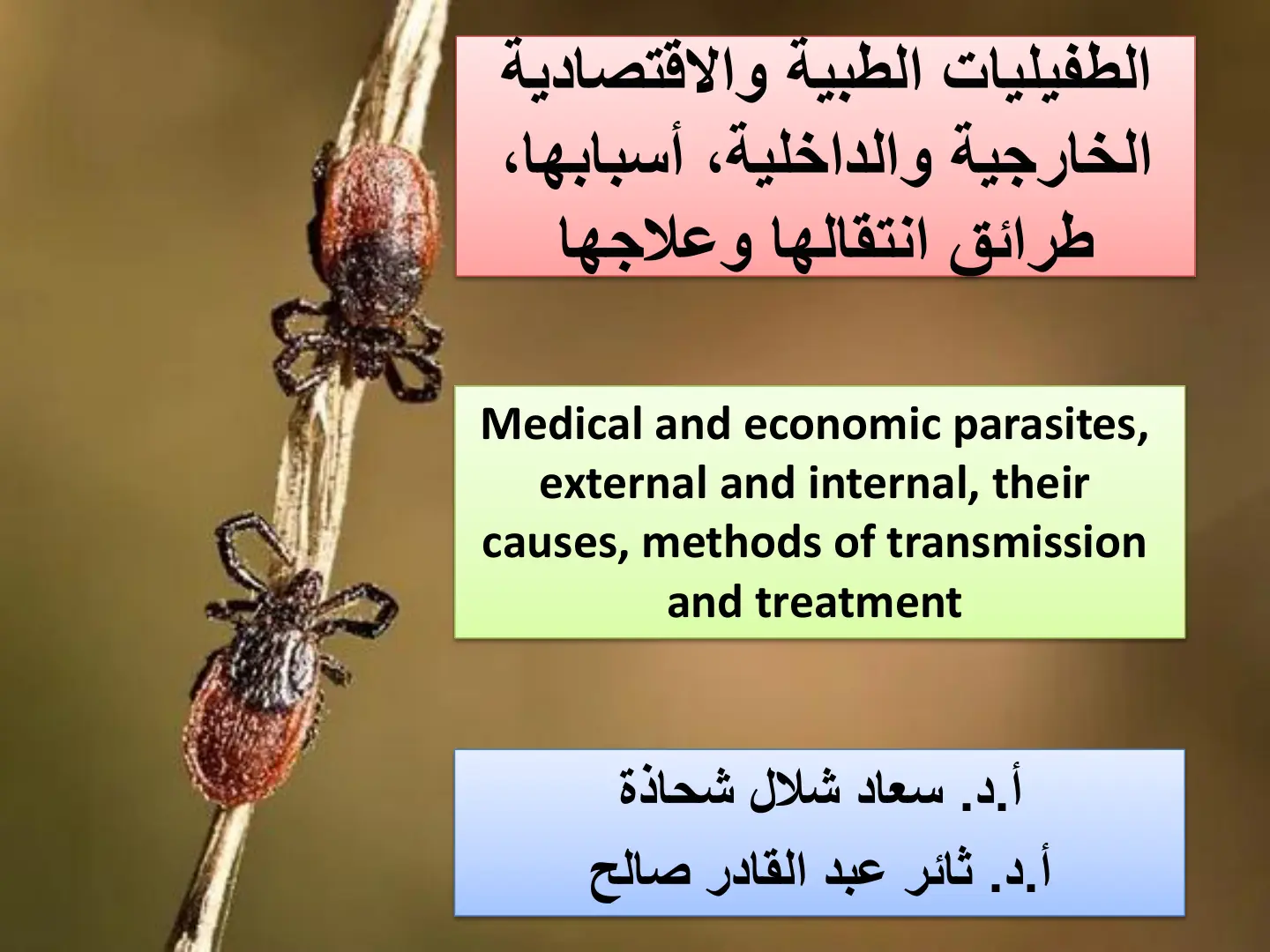 الطفيليات الطبية والاقتصادية الخارجية والداخلية، أسبابها، طرائق انتقالها وعلاجها

Medical and economic parasites, external and internal, their causes, methods of transmission and treatment

أ.د. سعاد شلال شحاذة

أ.د. ثائر عبد القادر صالح